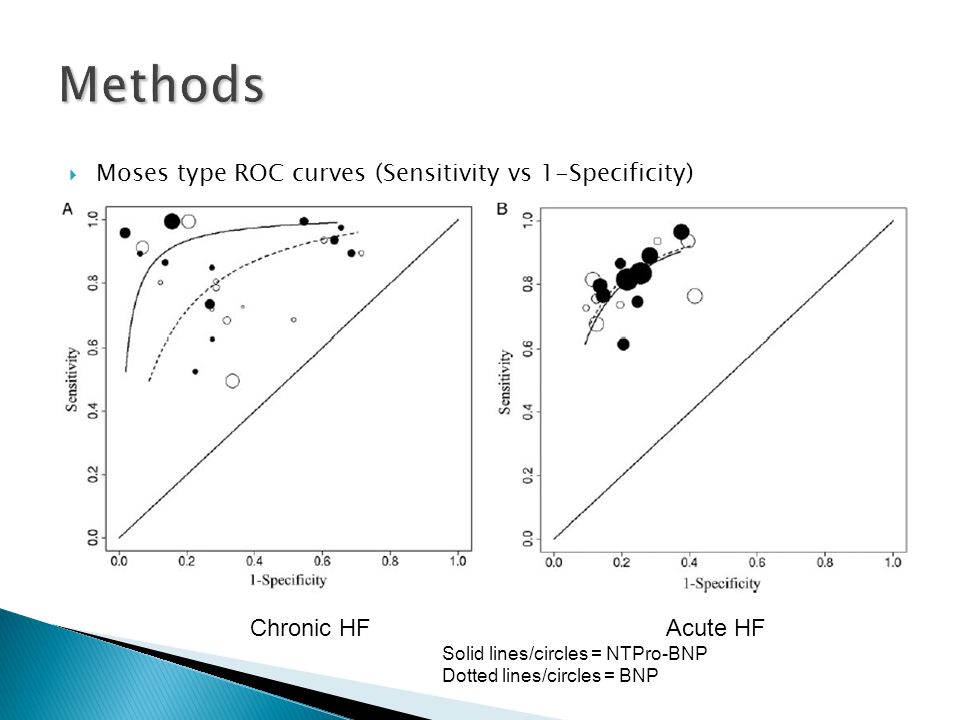 Methods

Moses type ROC curves (Sensitivity vs 1-Specificity)

A

Sensitivity

0.0 0.2 0.4 0.6 0.8 1.0

0.0 0.2 0.4 0.6 0.8 1.0

1-Specificity

B

Sensitivity

0.0 0.2 0.4 0.6 0.8 1.0

0.0 0.2 0.4 0.6 0.8 1.0

1-Specificity

Chronic HF

Acute HF

Solid lines/circles = NTPro-BNP
Dotted lines/circles = BNP